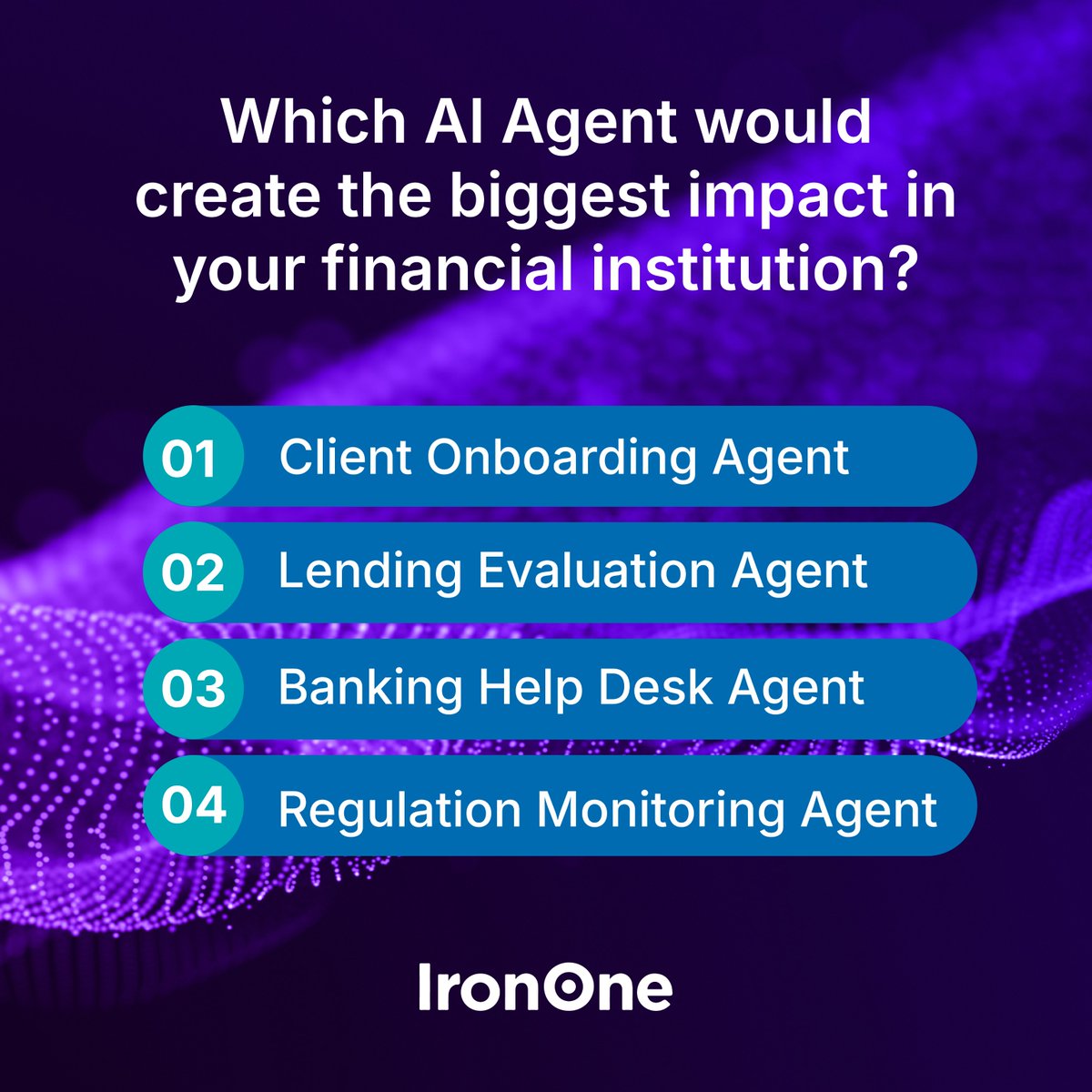 Which AI Agent would create the biggest impact in your financial institution?

01 Client Onboarding Agent

02 Lending Evaluation Agent

03 Banking Help Desk Agent

04 Regulation Monitoring Agent

IronOne